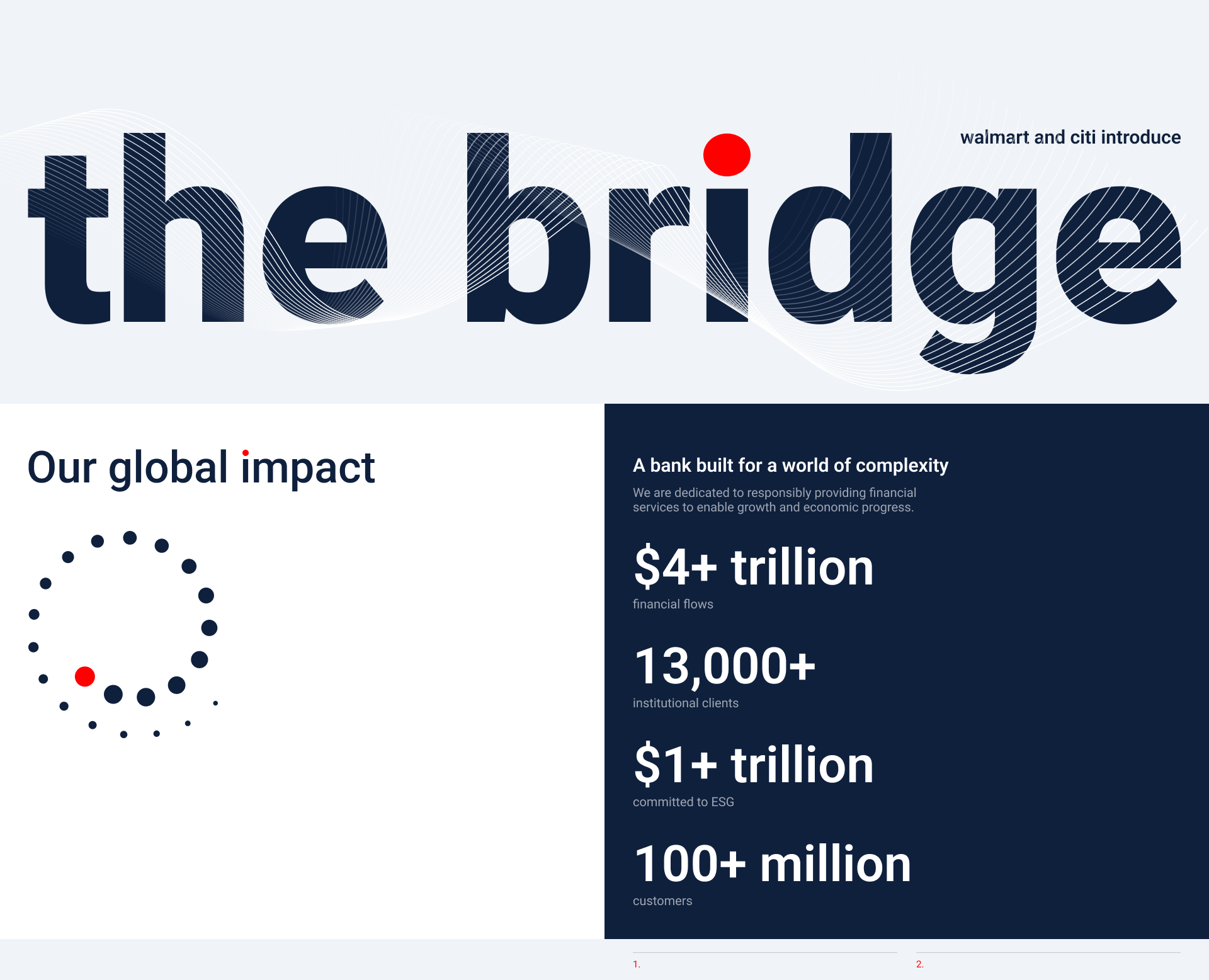 walmart and citi introduce

the bridge

Our global impact

A bank built for a world of complexity

We are dedicated to responsibly providing financial services to enable growth and economic progress.

$4+ trillion
financial flows

13,000+
institutional clients

$1+ trillion
committed to ESG

100+ million
customers

1.

2.